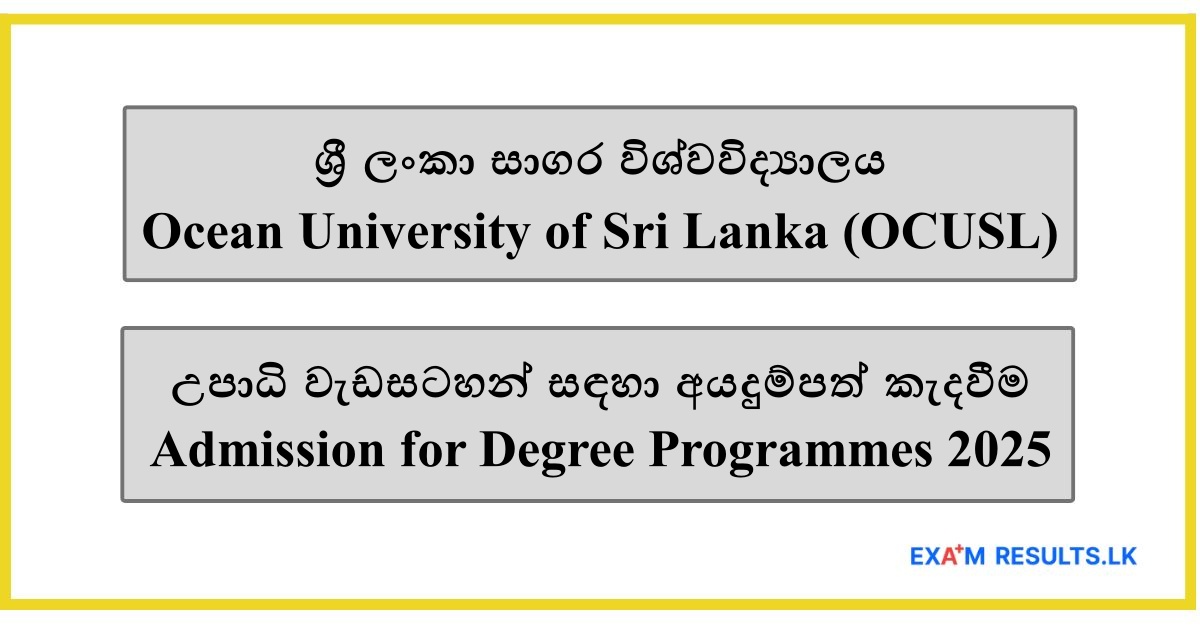 ශ්‍රී ලංකා සාගර විශ්වවිද්‍යාලය
Ocean University of Sri Lanka (OCUSL)

උපාධි වැඩසටහන් සඳහා අයදුම්පත් කැඳවීම
Admission for Degree Programmes 2025

EXA+M RESULTS.LK